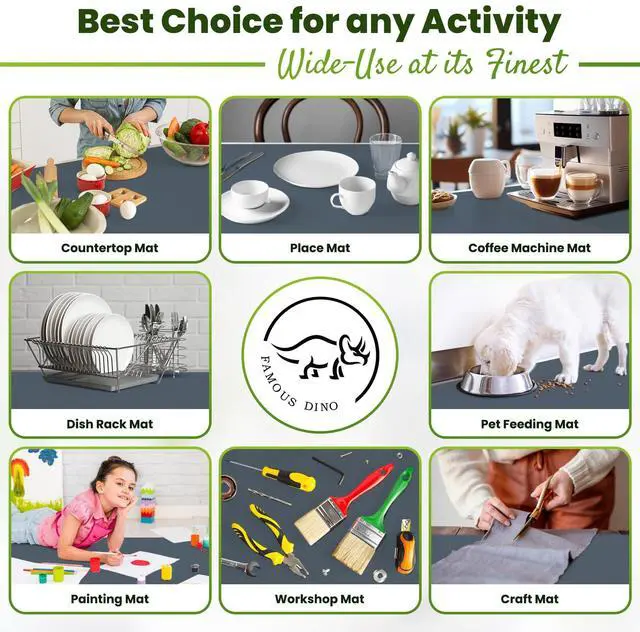 Best Choice for any Activity

Wide-Use at its Finest

Countertop Mat

Place Mat

Coffee Machine Mat

Dish Rack Mat

FAMOUS DINO

Pet Feeding Mat

Painting Mat

Workshop Mat

Craft Mat